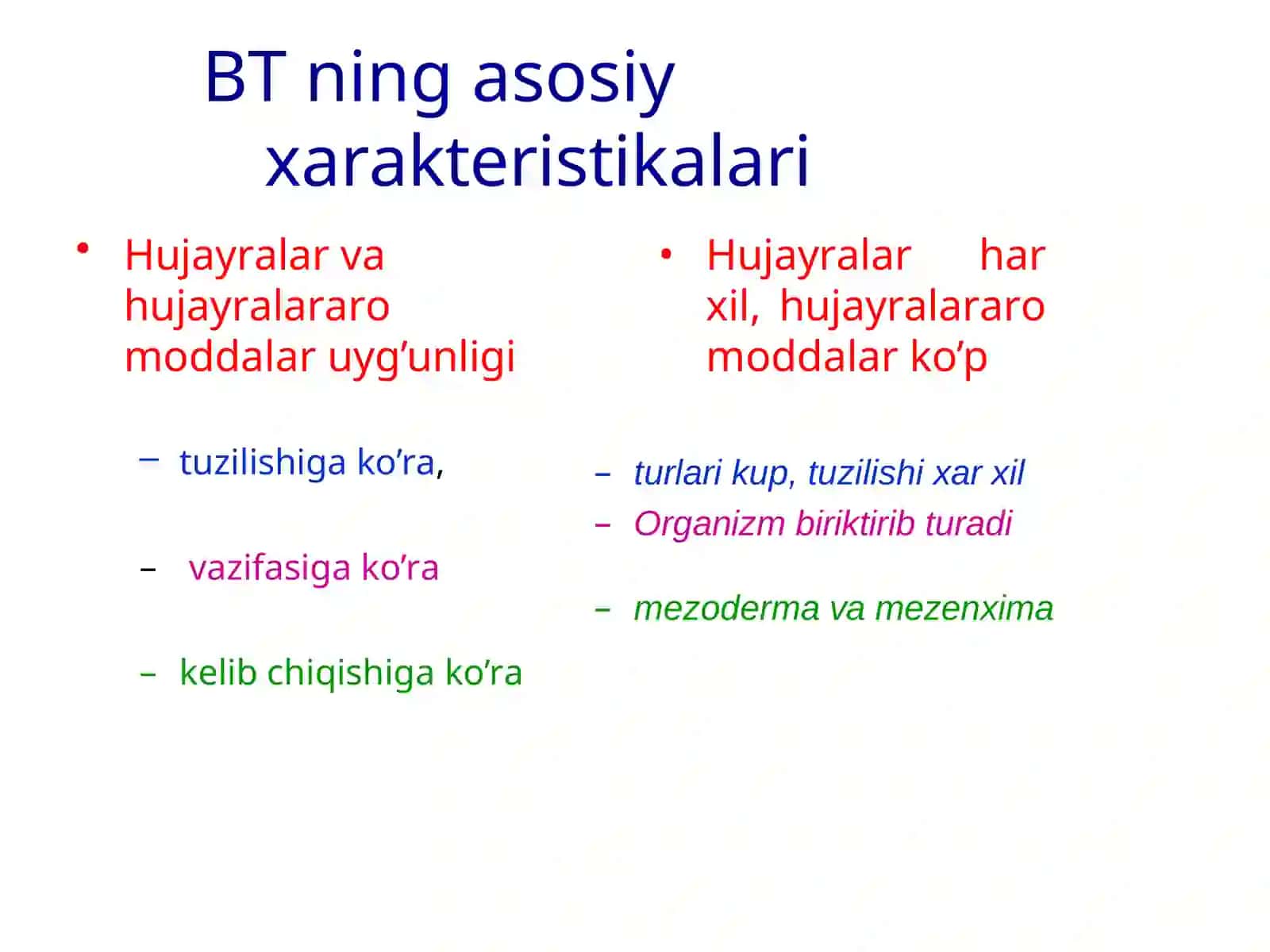 BT ning asosiy xarakteristikalari

• Hujayralar va hujayralararo moddalar uyg’unligi

– tuzilishiga ko’ra,

– vazifasiga ko’ra

– kelib chiqishiga ko’ra

• Hujayralar har xil, hujayralararo moddalar ko’p

– turlari kup, tuzilishi xar xil

– Organizm biriktirib turadi

– mezoderma va mezenxima